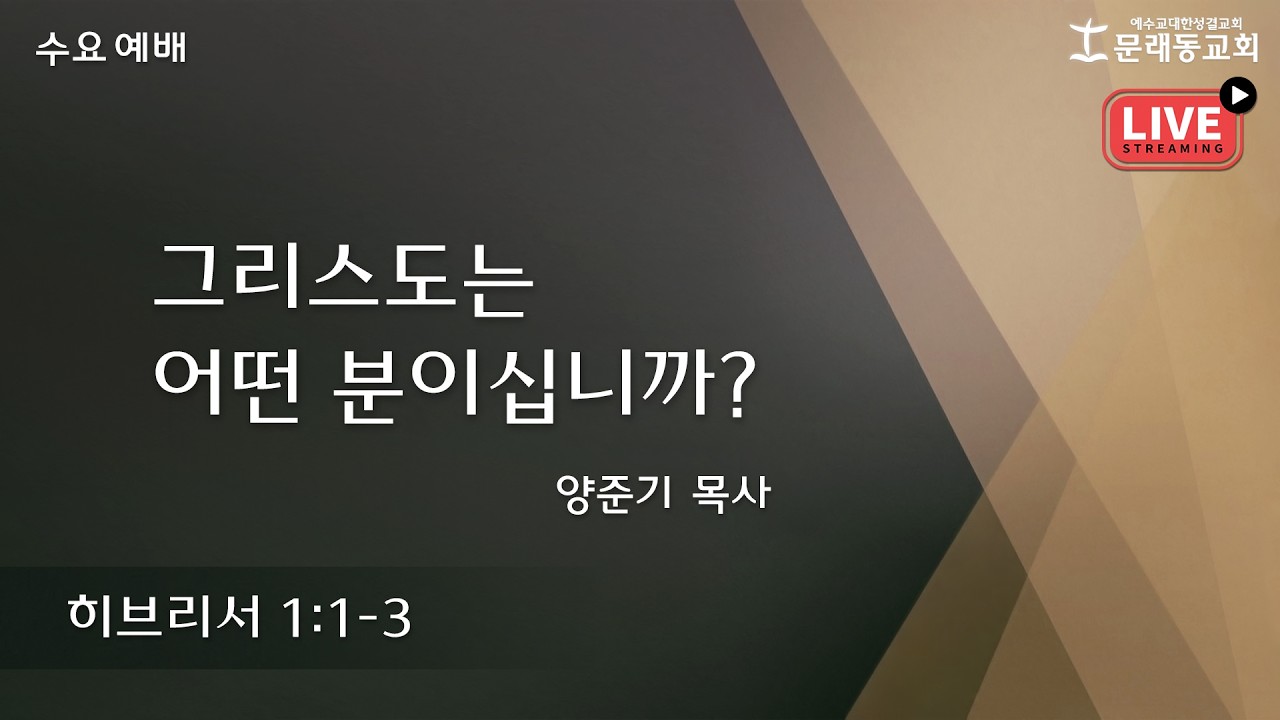 수요 예배

예수교대한성결교회
문래동교회

LIVE
STREAMING

그리스도는
어떤 분이십니까?

양준기 목사

히브리서 1:1-3